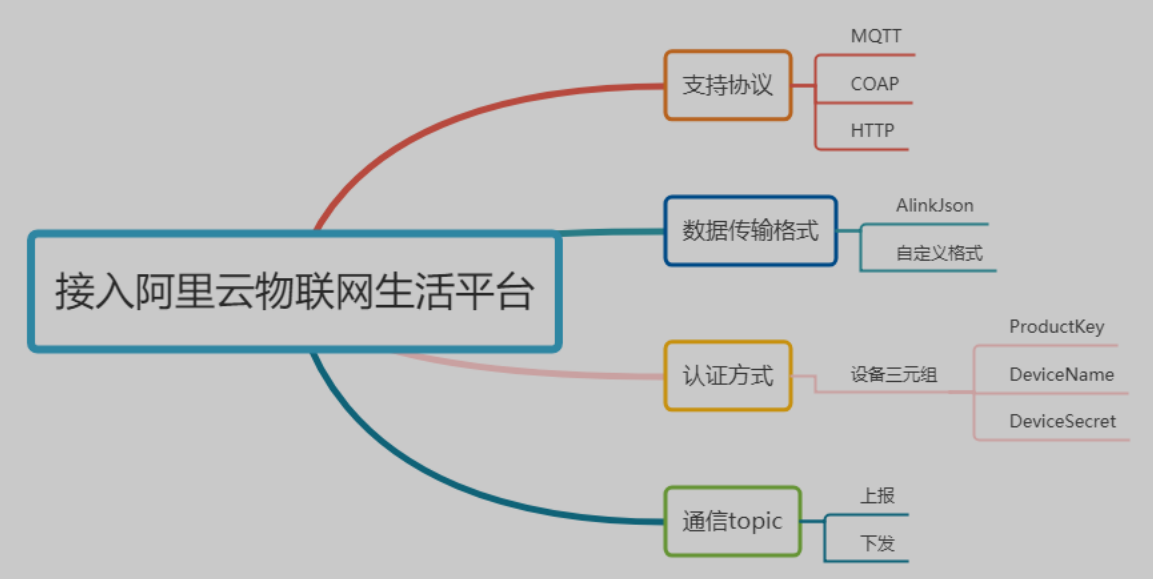 接入阿里云物联网生活平台

支持协议
MQTT
COAP
HTTP

数据传输格式
AlinkJson
自定义格式

认证方式
设备三元组
ProductKey
DeviceName
DeviceSecret

通信topic
上报
下发